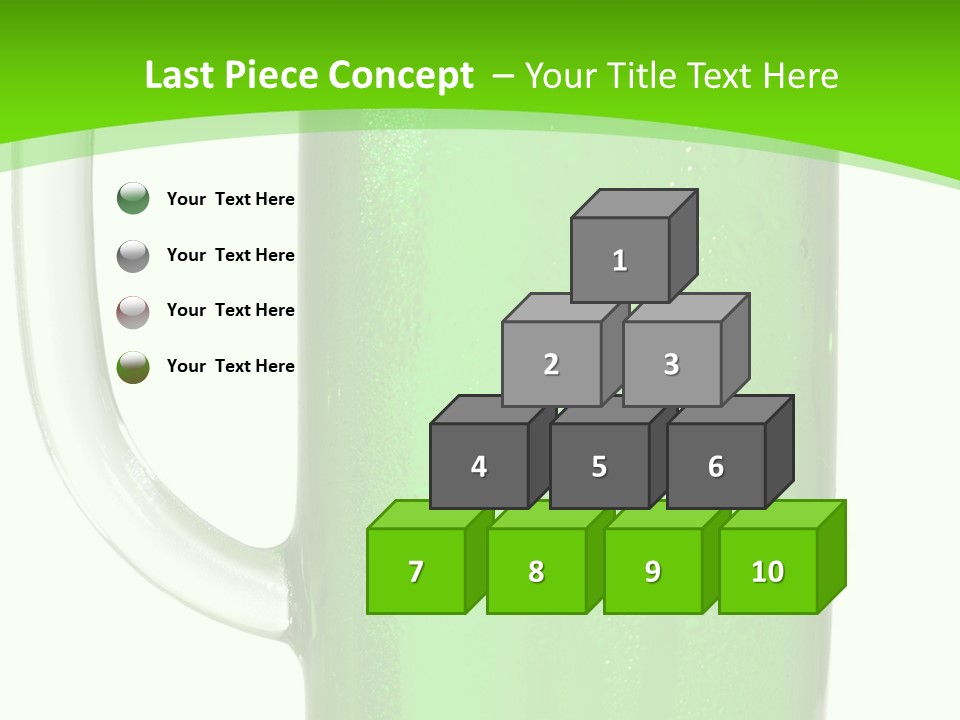 Last Piece Concept – Your Title Text Here

Your Text Here

Your Text Here

Your Text Here

Your Text Here

1

2

3

4

5

6

7

8

9

10